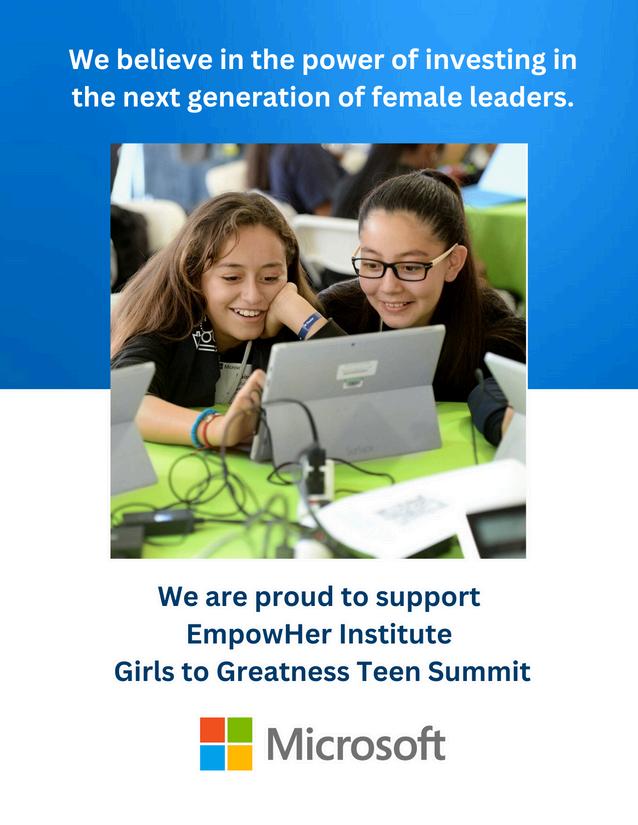 We believe in the power of investing in the next generation of female leaders.

We are proud to support
EmpowHer Institute
Girls to Greatness Teen Summit

Microsoft